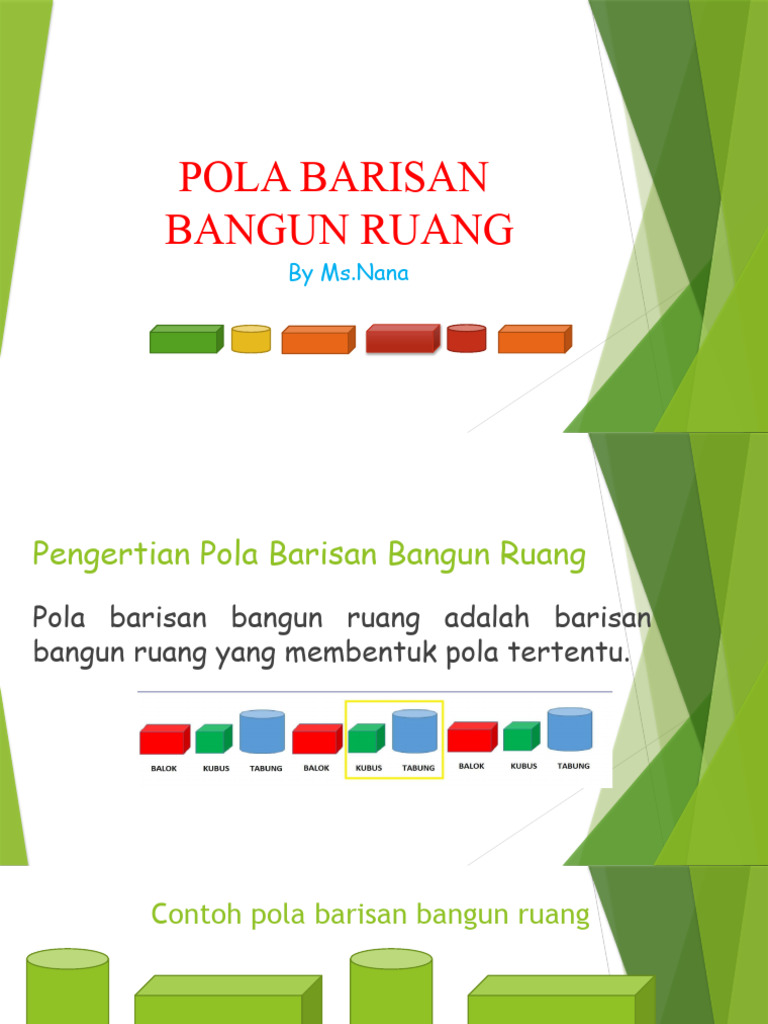 POLA BARISAN BANGUN RUANG

By Ms.Nana

Pengertian Pola Barisan Bangun Ruang

Pola barisan bangun ruang adalah barisan bangun ruang yang membentuk pola tertentu.

BALOK KUBUS TABUNG BALOK KUBUS TABUNG BALOK KUBUS TABUNG

Contoh pola barisan bangun ruang